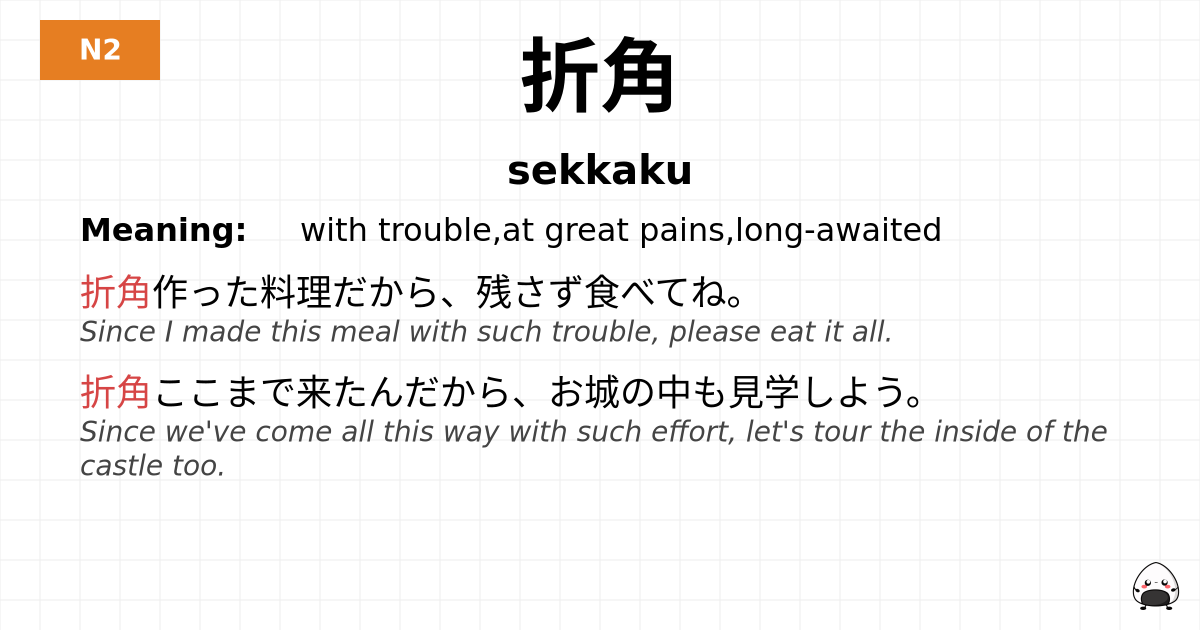 N2

折角

sekkaku

Meaning: with trouble,at great pains,long-awaited

折角作った料理だから、残さず食べてね。
Since I made this meal with such trouble, please eat it all.

折角ここまで来たんだから、お城の中も見学しよう。
Since we've come all this way with such effort, let's tour the inside of the castle too.